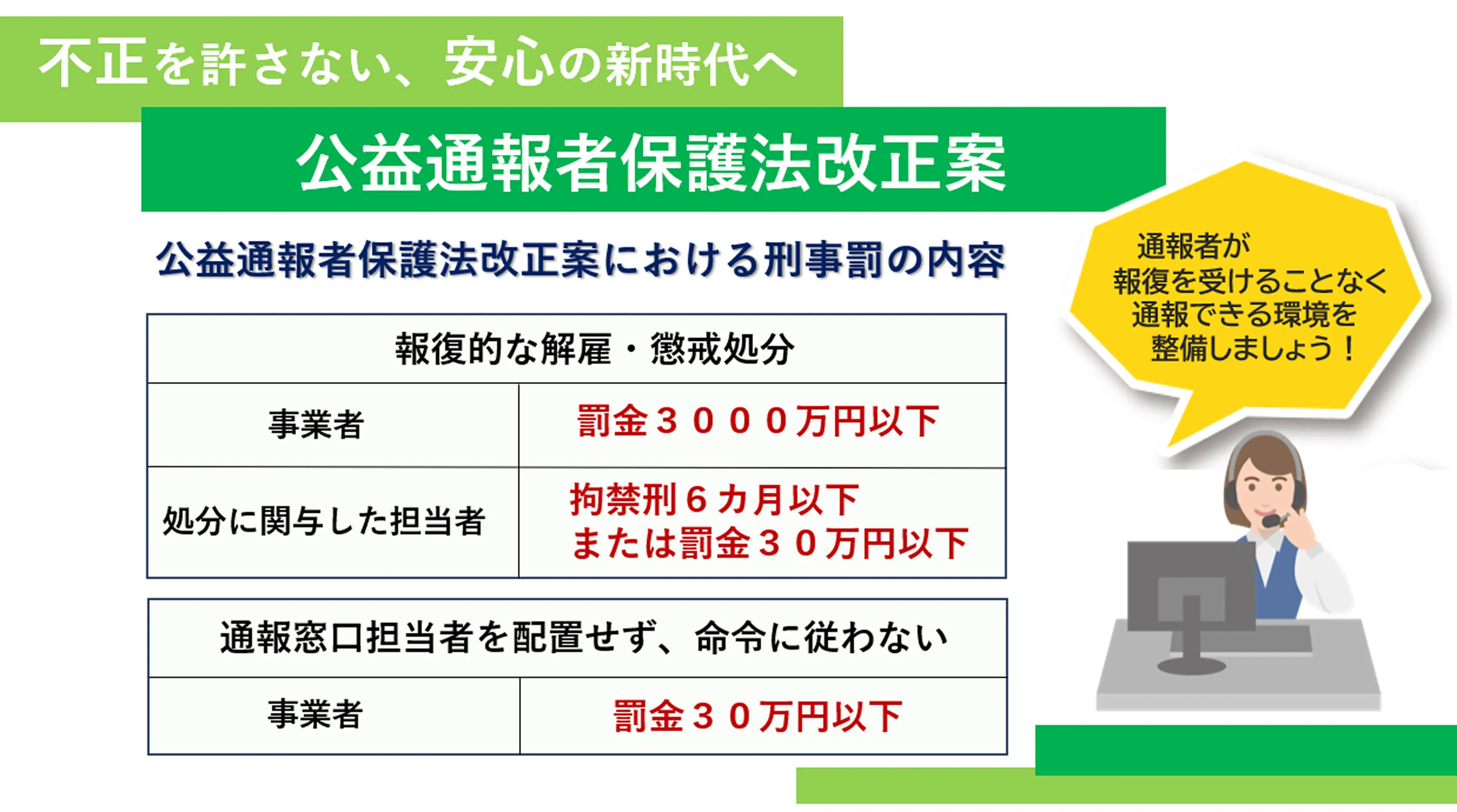 不正を許さない、安心の新時代へ

公益通報者保護法改正案

公益通報者保護法改正案における刑事罰の内容

| 報復的な解雇・懲戒処分 | |
|---|---|
| 事業者 | 罰金３０００万円以下 |
| 処分に関与した担当者 | 拘禁刑６カ月以下 または罰金３０万円以下 |

| 通報窓口担当者を配置せず、命令に従わない | |
|---|---|
| 事業者 | 罰金３０万円以下 |

通報者が
報復を受けることなく
通報できる環境を
整備しましょう！